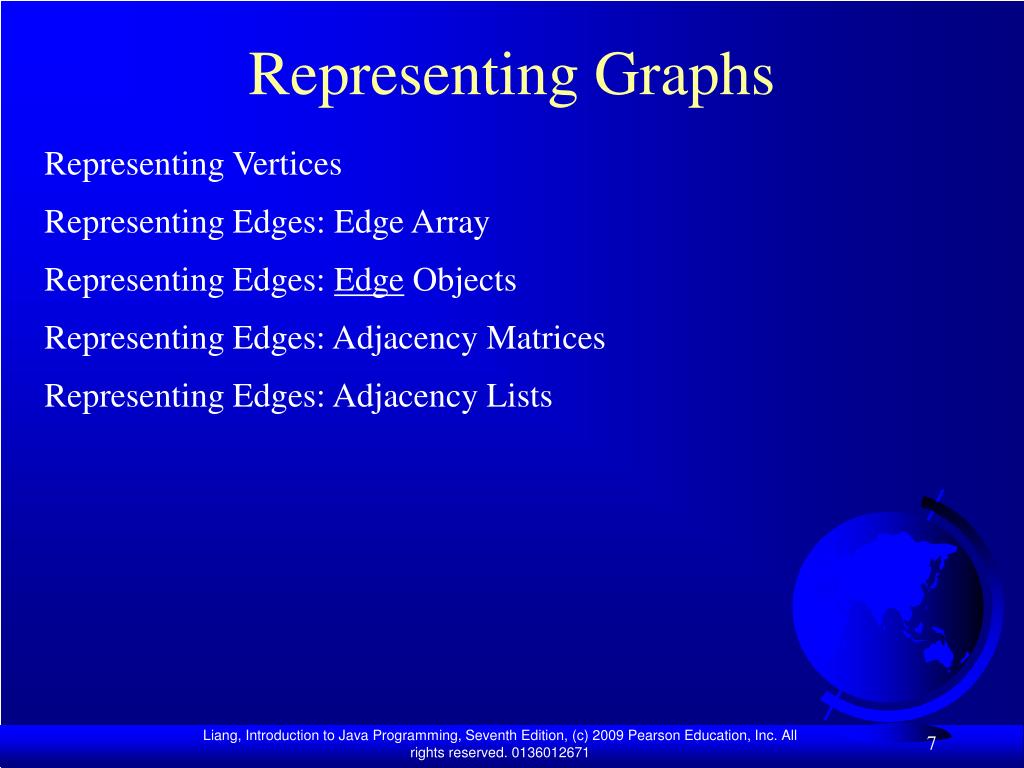 Representing Graphs

Representing Vertices

Representing Edges: Edge Array

Representing Edges: Edge Objects

Representing Edges: Adjacency Matrices

Representing Edges: Adjacency Lists

Liang, Introduction to Java Programming, Seventh Edition, (c) 2009 Pearson Education, Inc. All rights reserved. 0136012671

7